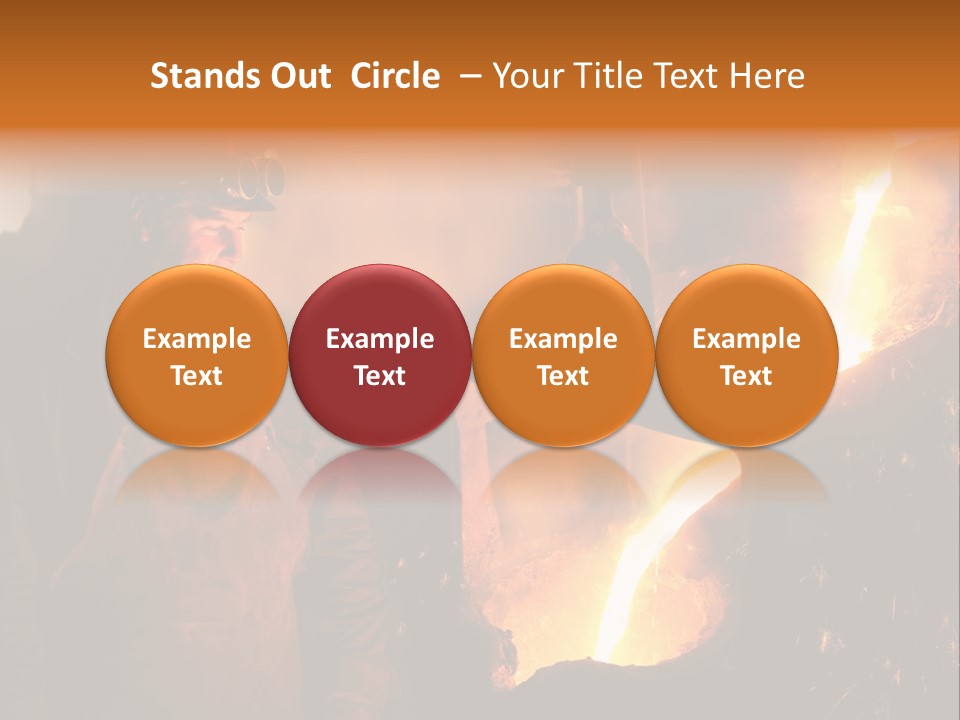 Stands Out Circle – Your Title Text Here

Example Text

Example Text

Example Text

Example Text